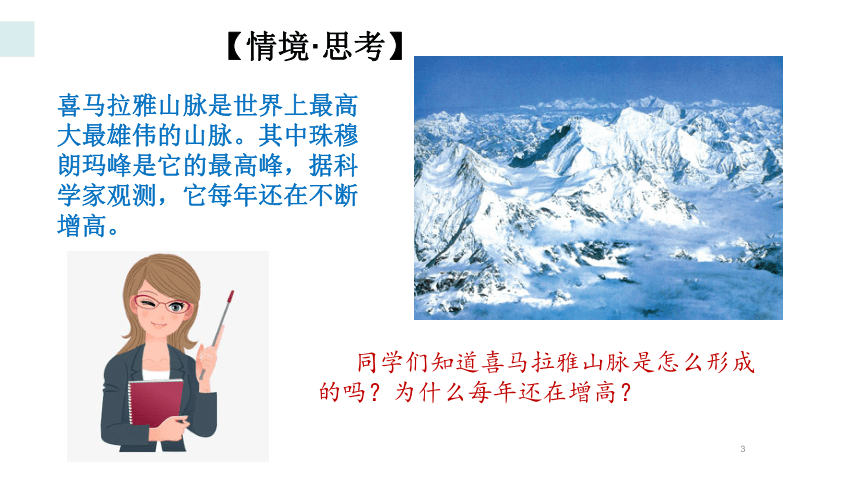 【情境·思考】

喜马拉雅山脉是世界上最高大最雄伟的山脉。其中珠穆朗玛峰是它的最高峰，据科学家观测，它每年还在不断增高。

同学们知道喜马拉雅山脉是怎么形成的吗？为什么每年还在增高？

3